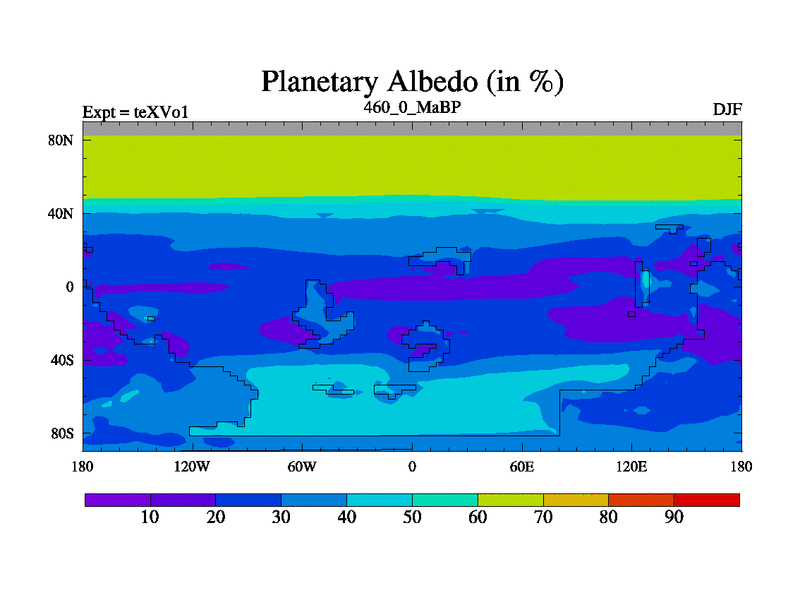 Planetary Albedo (in %)

Expt = teXVo1
460_0_MaBP
DJF

80N
40N
0
40S
80S

180
120W
60W
0
60E
120E
180

10
20
30
40
50
60
70
80
90